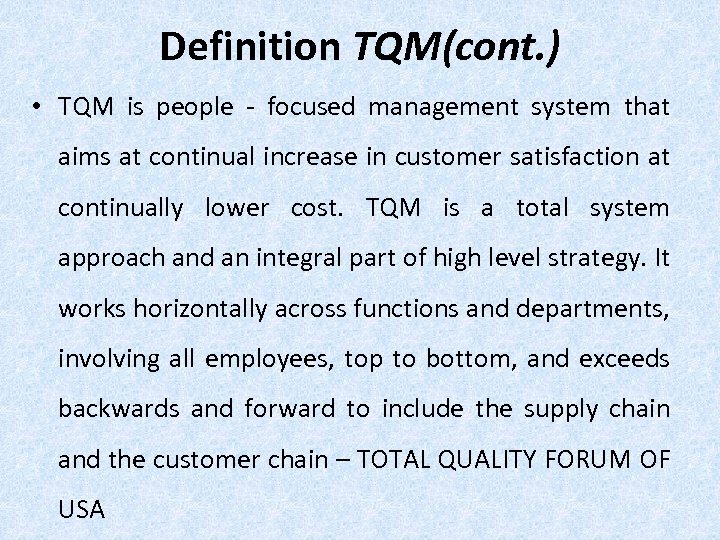 Definition TQM(cont.)

• TQM is people - focused management system that aims at continual increase in customer satisfaction at continually lower cost. TQM is a total system approach and an integral part of high level strategy. It works horizontally across functions and departments, involving all employees, top to bottom, and exceeds backwards and forward to include the supply chain and the customer chain – TOTAL QUALITY FORUM OF USA